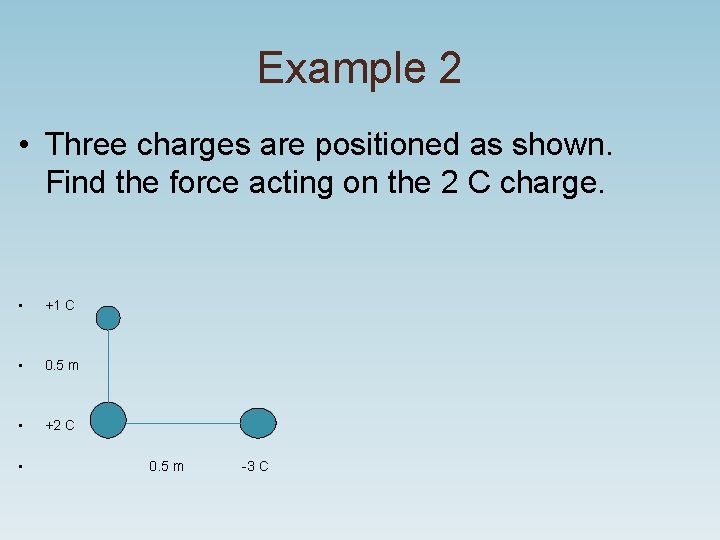 Example 2

• Three charges are positioned as shown. Find the force acting on the 2 C charge.

• +1 C

• 0.5 m

• +2 C

• 0.5 m -3 C